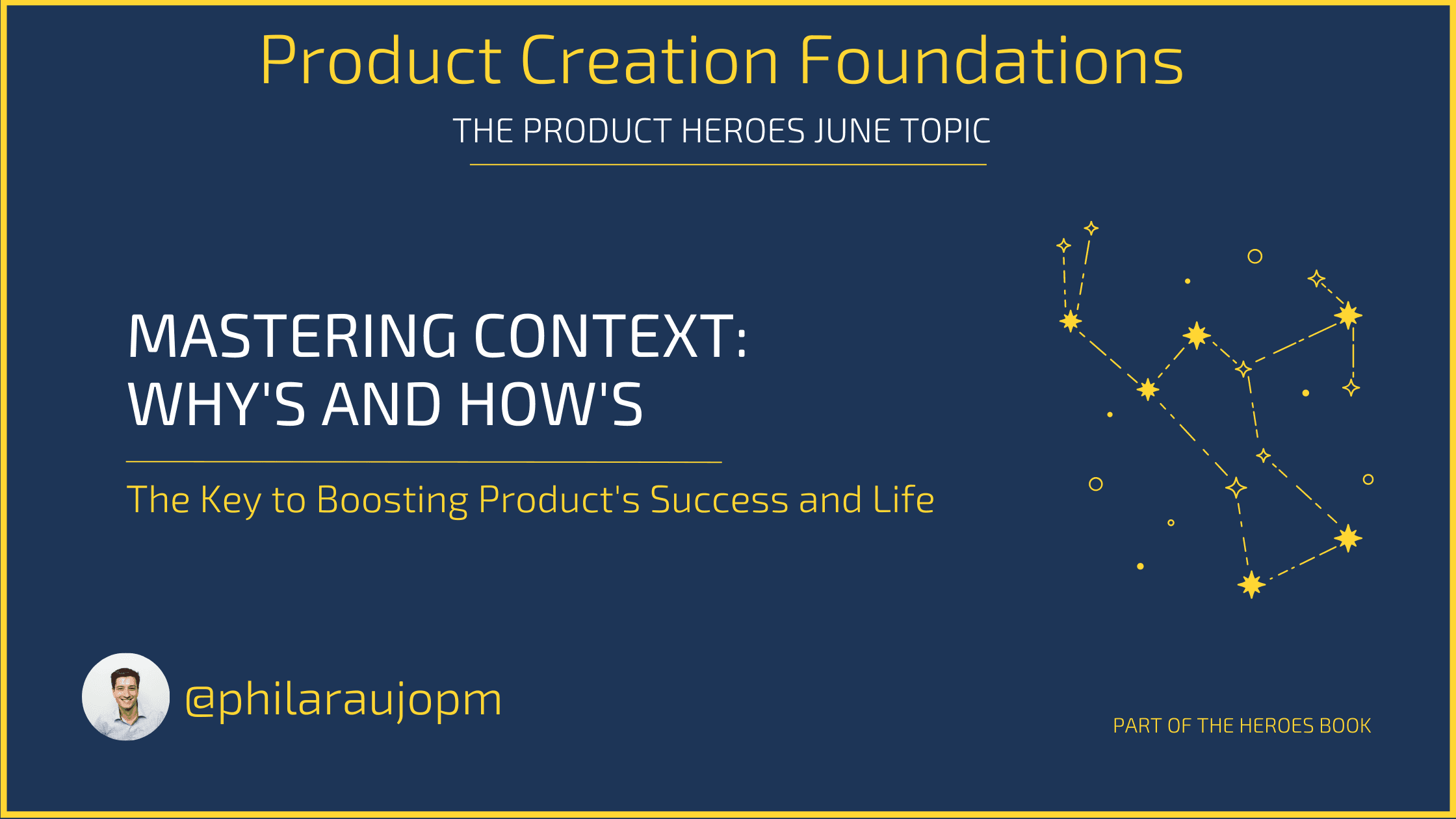 Product Creation Foundations

THE PRODUCT HEROES JUNE TOPIC

MASTERING CONTEXT: WHY'S AND HOW'S

The Key to Boosting Product's Success and Life

@philaraujopm

PART OF THE HEROES BOOK